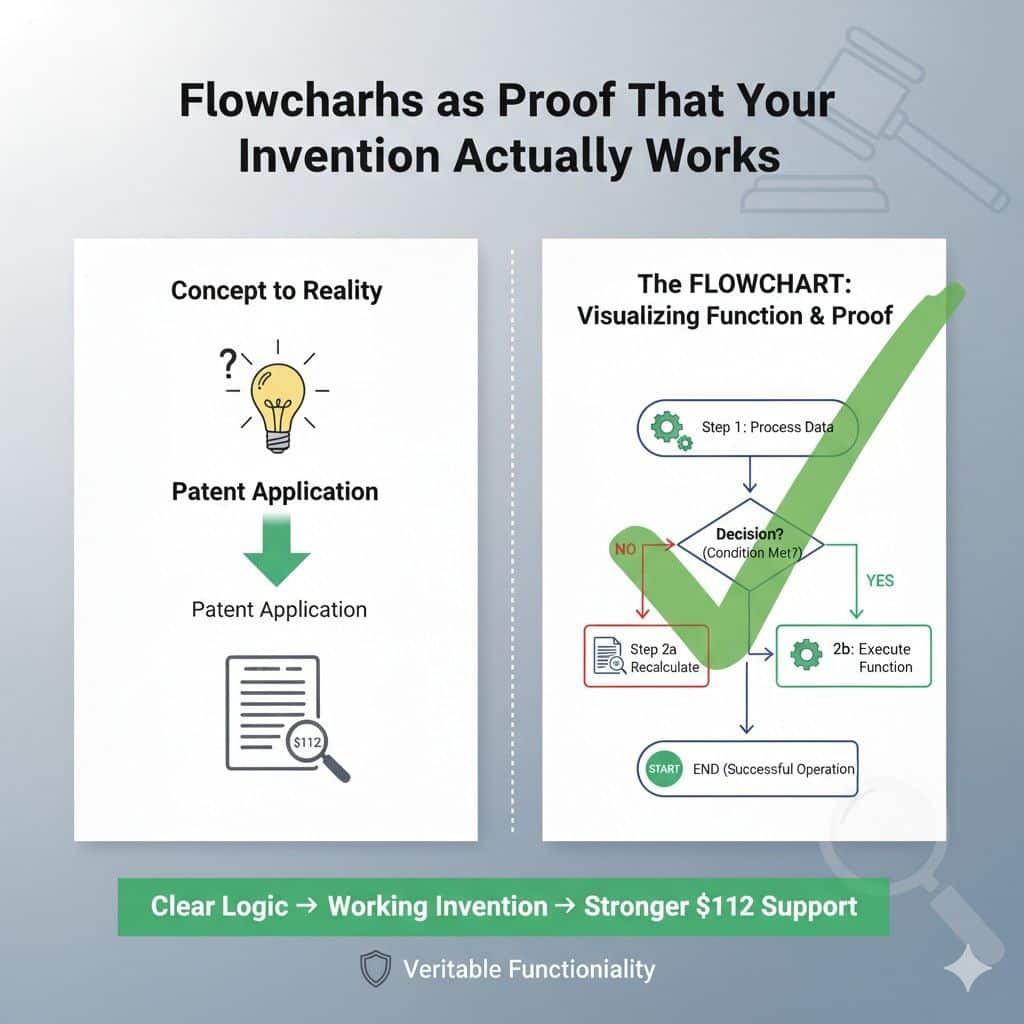 Flowcharhs as Proof That Your Invention Actually Works

Concept to Reality

?

Patent Application

Patent Application

$112

The FLOWCHART: Visualizing Function & Proof

Step 1: Process Data

Decision? (Condition Met?)

NO

YES

Step 2a Recalculate

2b: Execute Function

START

END (Successful Operation

Clear Logic → Working Invention → Stronger $112 Support

Veritable Functioniality